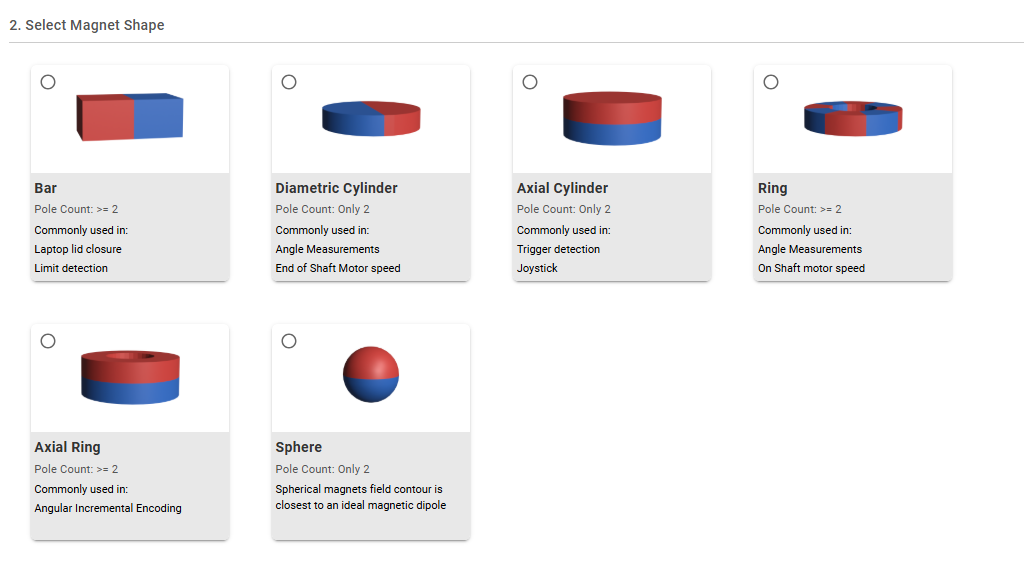 2. Select Magnet Shape

Bar
Pole Count: >= 2
Commonly used in:
Laptop lid closure
Limit detection

Diametric Cylinder
Pole Count: Only 2
Commonly used in:
Angle Measurements
End of Shaft Motor speed

Axial Cylinder
Pole Count: Only 2
Commonly used in:
Trigger detection
Joystick

Ring
Pole Count: >= 2
Commonly used in:
Angle Measurements
On Shaft motor speed

Axial Ring
Pole Count: >= 2
Commonly used in:
Angular Incremental Encoding

Sphere
Pole Count: Only 2
Spherical magnets field contour is closest to an ideal magnetic dipole